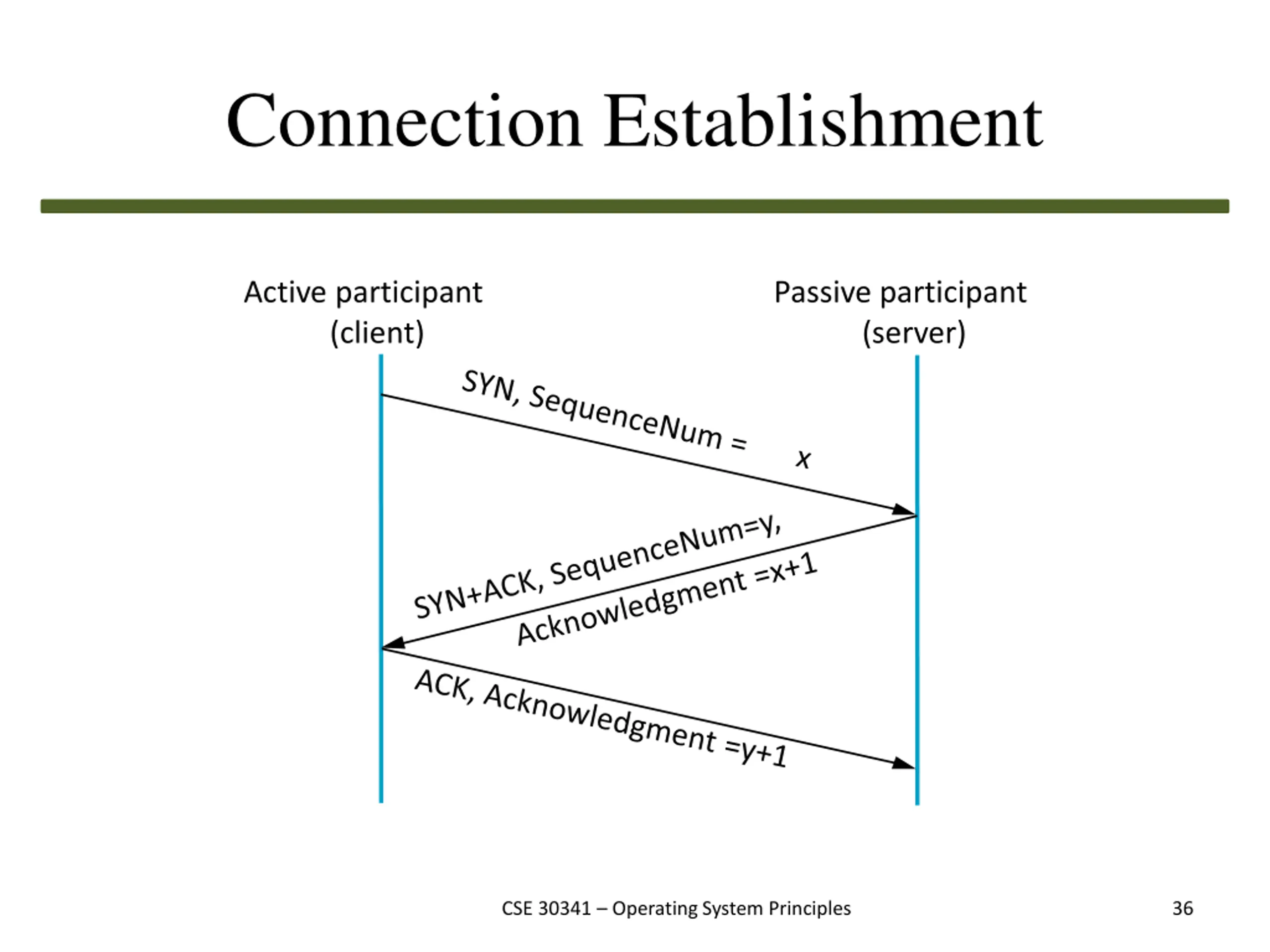 Connection Establishment

Active participant (client)

Passive participant (server)

SYN, SequenceNum = x

SYN+ACK, SequenceNum=y, Acknowledgment =x+1

ACK, Acknowledgment =y+1

CSE 30341 – Operating System Principles

36